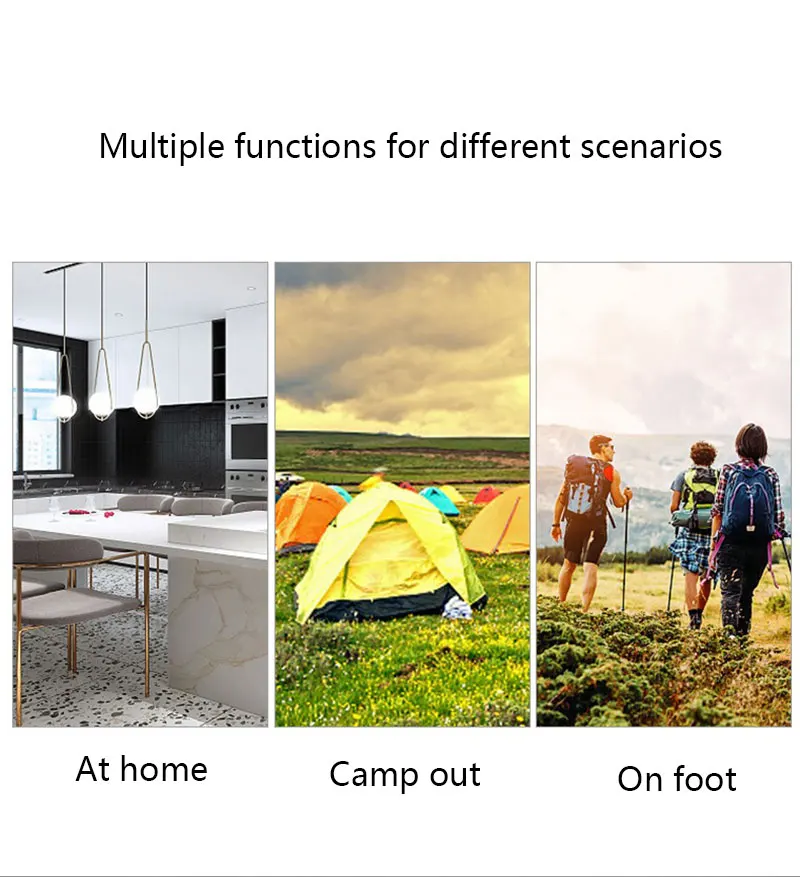 Multiple functions for different scenarios

At home

Camp out

On foot